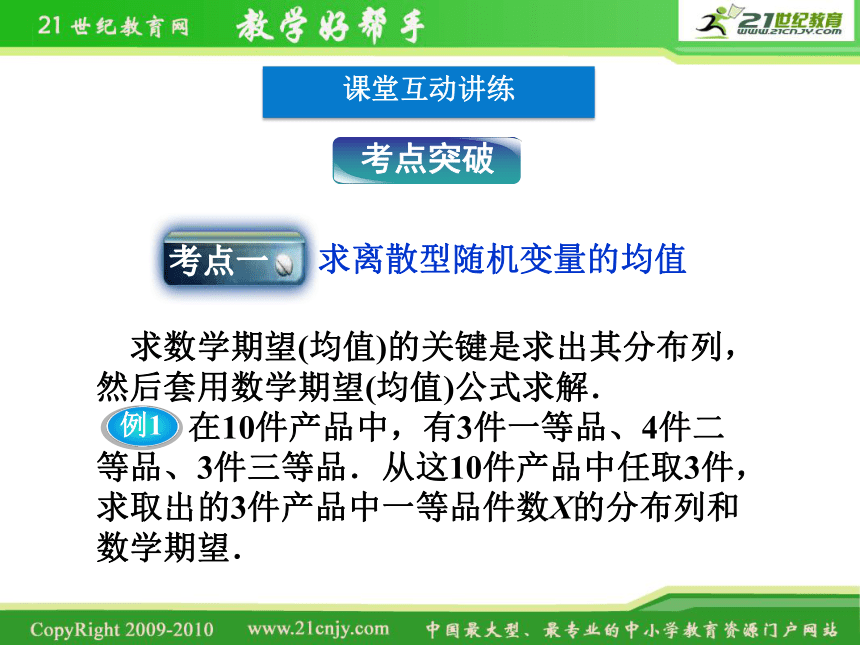 21世纪教育网 教学好帮手

21世纪教育 www.21cnjy.com

课堂互动讲练

考点突破

考点一 求离散型随机变量的均值

求数学期望(均值)的关键是求出其分布列，然后套用数学期望(均值)公式求解．

例1 在10件产品中，有3件一等品、4件二等品、3件三等品．从这10件产品中任取3件，求取出的3件产品中一等品件数$X$的分布列和数学期望．

CopyRight 2009-2010 www.21cnjy.com 中国最大型、最专业的中小学教育资源门户网站